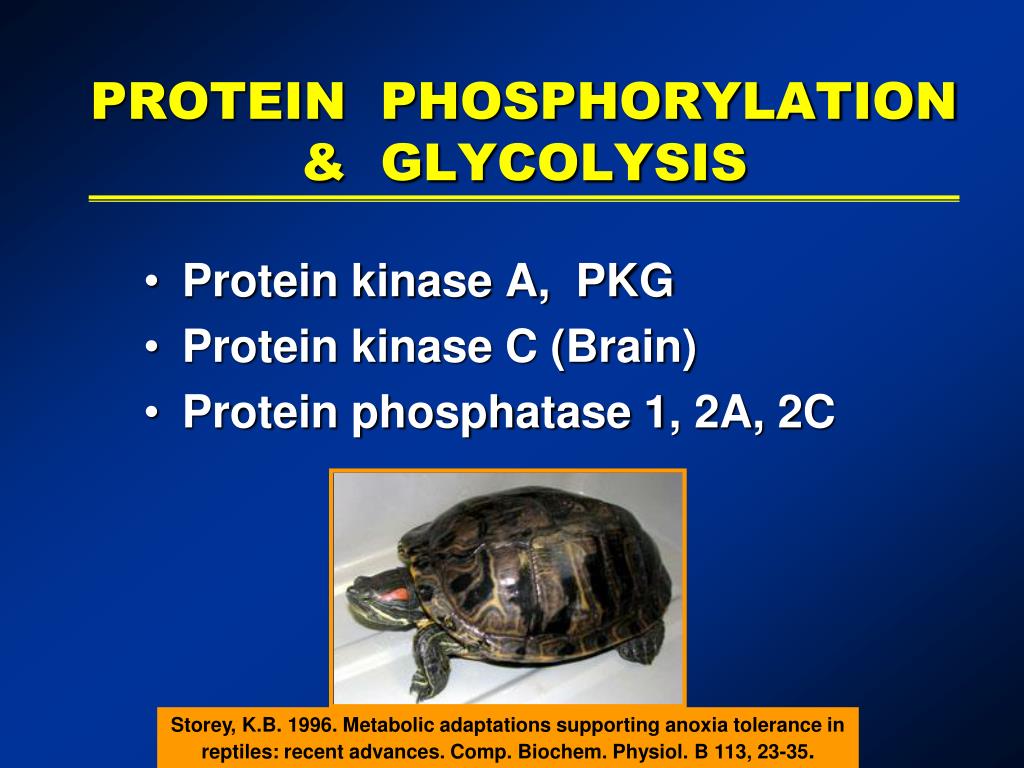 PROTEIN PHOSPHORYLATION & GLYCOLYSIS

• Protein kinase A, PKG
• Protein kinase C (Brain)
• Protein phosphatase 1, 2A, 2C

Storey, K.B. 1996. Metabolic adaptations supporting anoxia tolerance in reptiles: recent advances. Comp. Biochem. Physiol. B 113, 23-35.